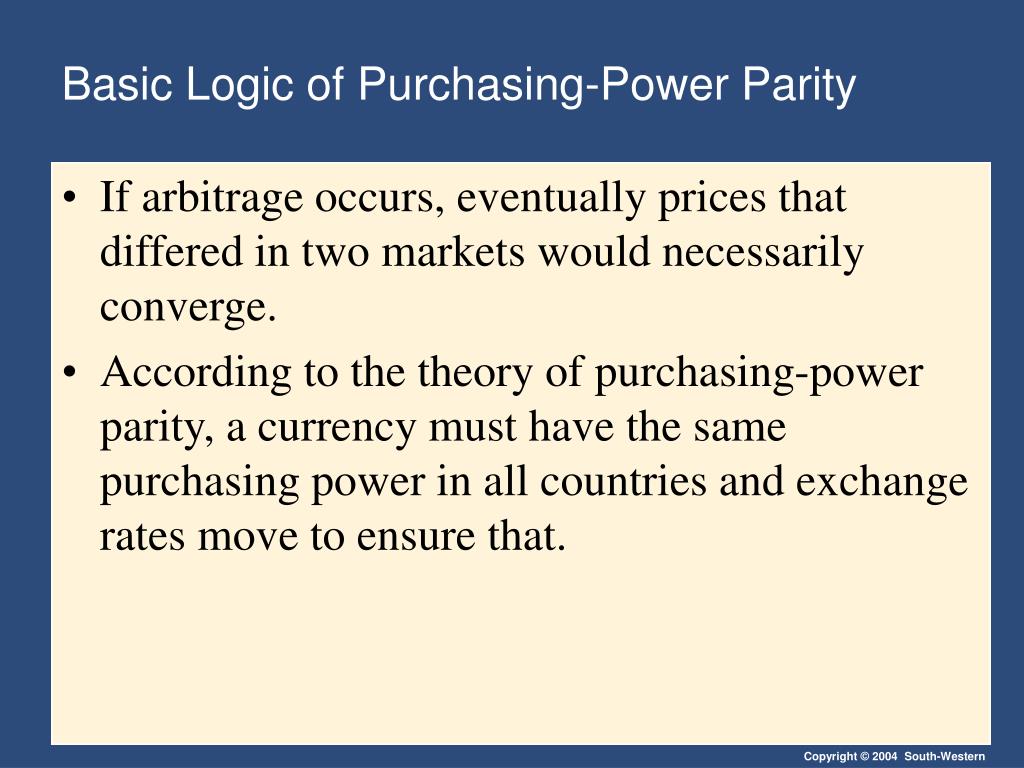 Basic Logic of Purchasing-Power Parity

• If arbitrage occurs, eventually prices that differed in two markets would necessarily converge.

• According to the theory of purchasing-power parity, a currency must have the same purchasing power in all countries and exchange rates move to ensure that.

Copyright © 2004 South-Western